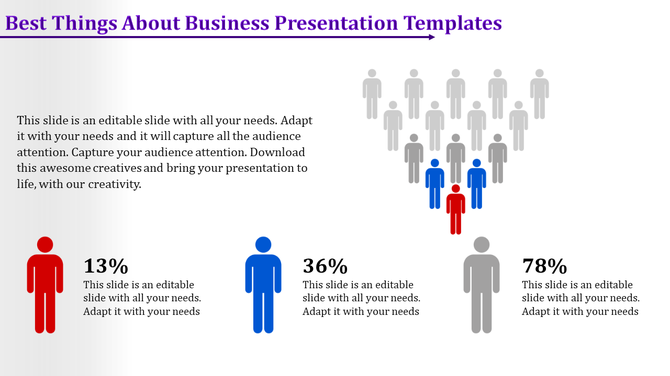 Best Things About Business Presentation Templates

This slide is an editable slide with all your needs. Adapt it with your needs and it will capture all the audience attention. Capture your audience attention. Download this awesome creatives and bring your presentation to life, with our creativity.

13%
This slide is an editable slide with all your needs. Adapt it with your needs

36%
This slide is an editable slide with all your needs. Adapt it with your needs

78%
This slide is an editable slide with all your needs. Adapt it with your needs